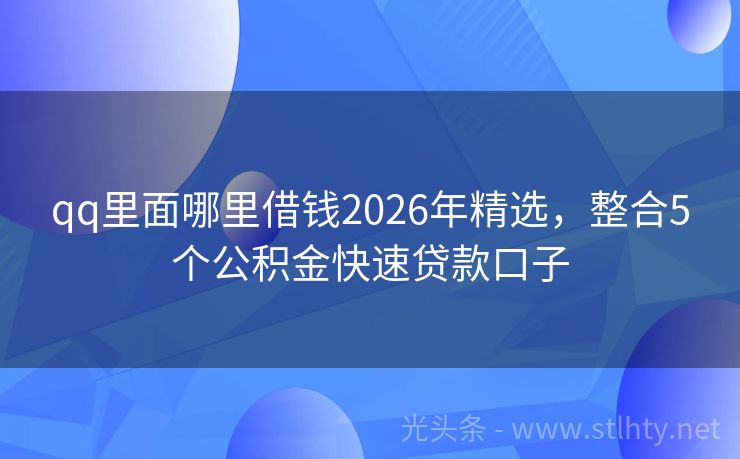 qq里面哪里借钱2026年精选，整合5个公积金快速贷款口子

光头条 - www.stlhty.net